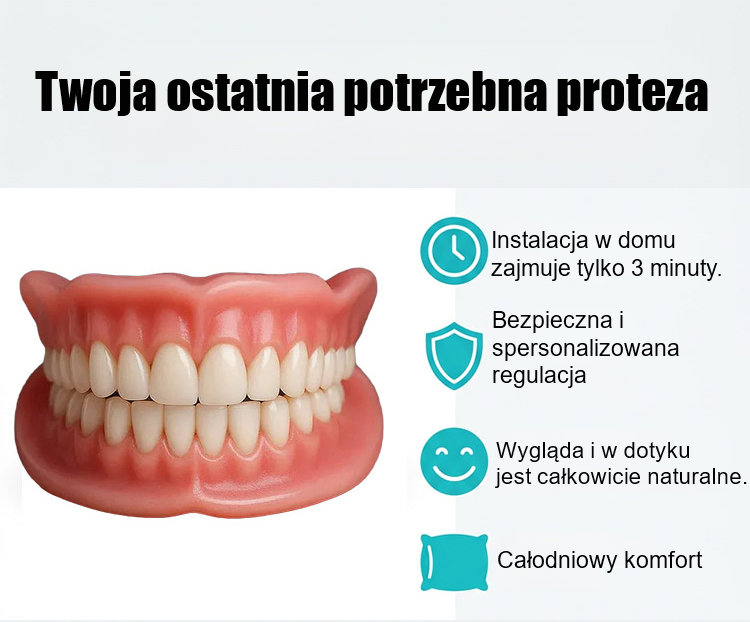 Twoja ostatnia potrzebna proteza

Instalacja w domu zajmuje tylko 3 minuty.

Bezpieczna i spersonalizowana regulacja

Wygląda i w dotyku jest całkowicie naturalne.

Całodniowy komfort